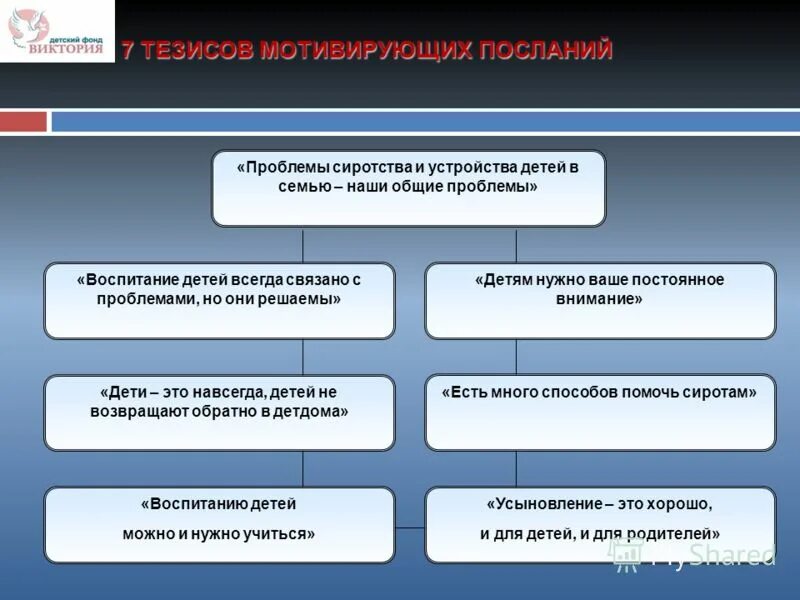 детский фонд ВИКТОРИЯ

7 ТЕЗИСОВ МОТИВИРУЮЩИХ ПОСЛАНИЙ

«Проблемы сиротства и устройства детей в семью – наши общие проблемы»

«Воспитание детей всегда связано с проблемами, но они решаемы»

«Детям нужно ваше постоянное внимание»

«Дети – это навсегда, детей не возвращают обратно в детдома»

«Есть много способов помочь сиротам»

«Воспитанию детей можно и нужно учиться»

«Усыновление – это хорошо, и для детей, и для родителей»

MyShared